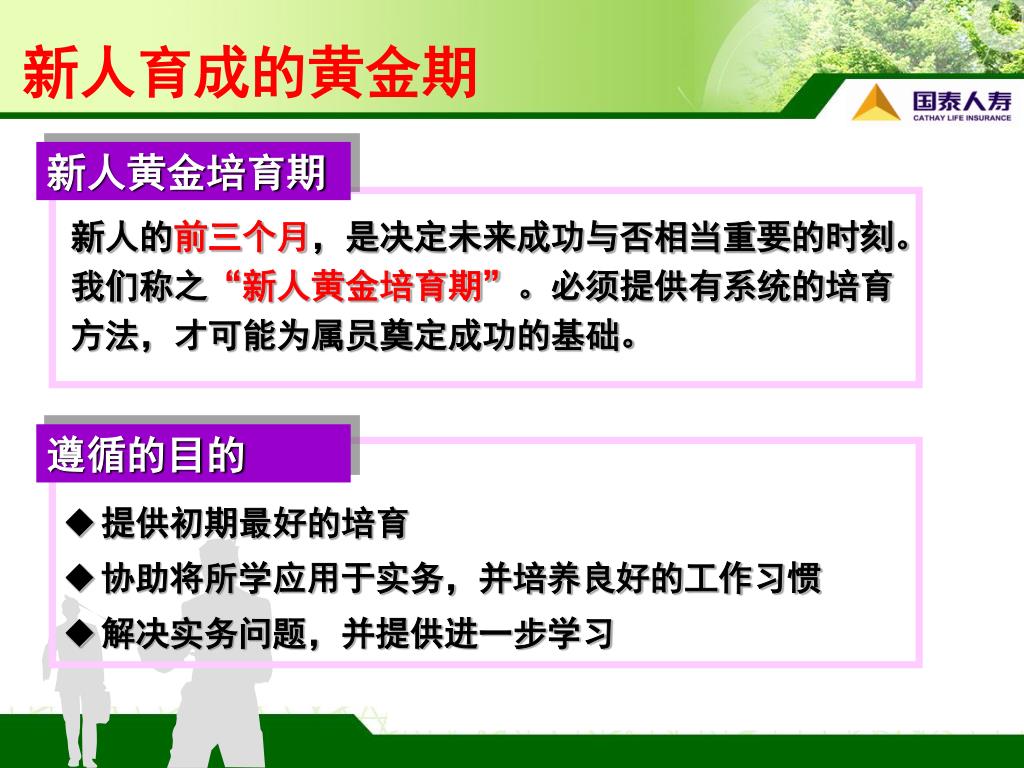 新人育成的黄金期

国泰人寿
CATHAY LIFE INSURANCE

新人黄金培育期

新人的前三个月，是决定未来成功与否相当重要的时刻。我们称之“新人黄金培育期”。必须提供有系统的培育方法，才可能为属员奠定成功的基础。

遵循的目的

◆ 提供初期最好的培育
◆ 协助将所学应用于实务，并培养良好的工作习惯
◆ 解决实务问题，并提供进一步学习